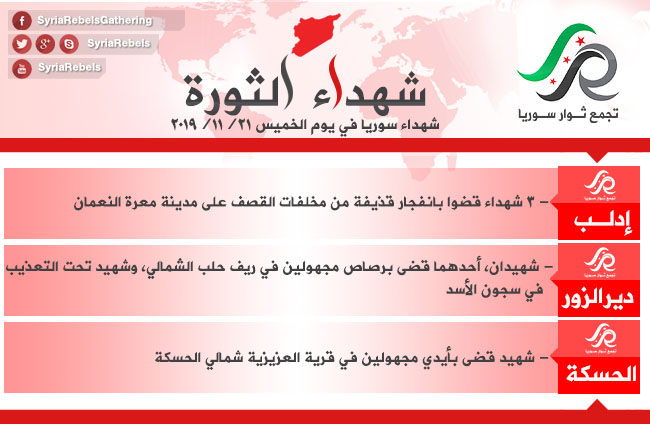 SyriaRebelsGathering
SyriaRebels
SyriaRebels

تجمع ثوار سوريا

شهداء الثورة
شهداء سوريا في يوم الخميس ٢١/ ١١/ ٢٠١٩

تجمع ثوار سوريا
إدلب
– ٣ شهداء قضوا بانفجار قذيفة من مخلفات القصف على مدينة معرة النعمان

تجمع ثوار سوريا
ديرالزور
– شهيدان، أحدهما قضى برصاص مجهولين في ريف حلب الشمالي، وشهيد تحت التعذيب في سجون الأسد

تجمع ثوار سوريا
الحسكة
– شهيد قضى بأيدي مجهولين في قرية العزيزية شمالي الحسكة